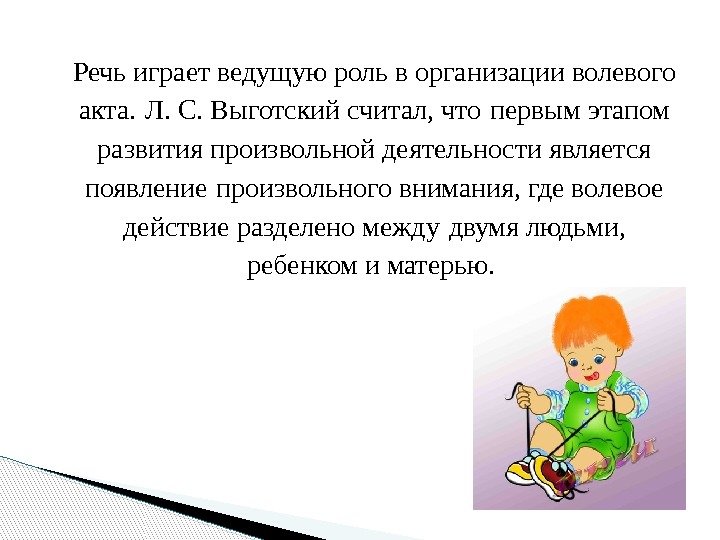 Речь играет ведущую роль в организации волевого акта. Л. С. Выготский считал, что первым этапом развития произвольной деятельности является появление произвольного внимания, где волевое действие разделено между двумя людьми, ребенком и матерью.